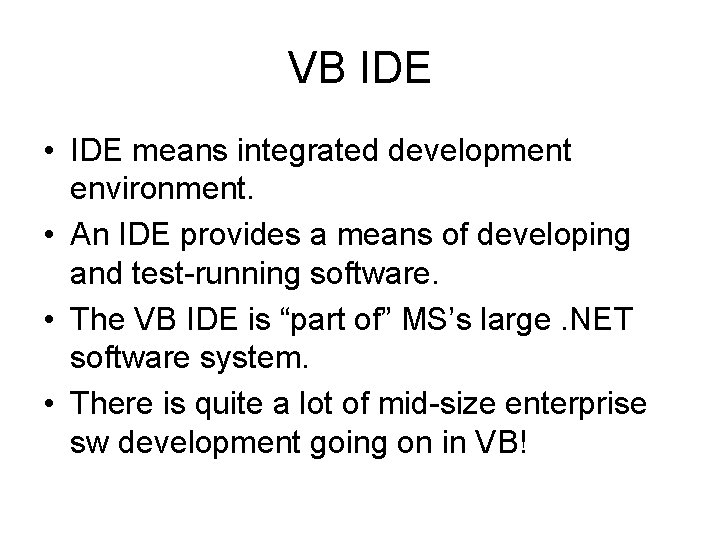 VB IDE

• IDE means integrated development environment.
• An IDE provides a means of developing and test-running software.
• The VB IDE is “part of” MS’s large .NET software system.
• There is quite a lot of mid-size enterprise sw development going on in VB!